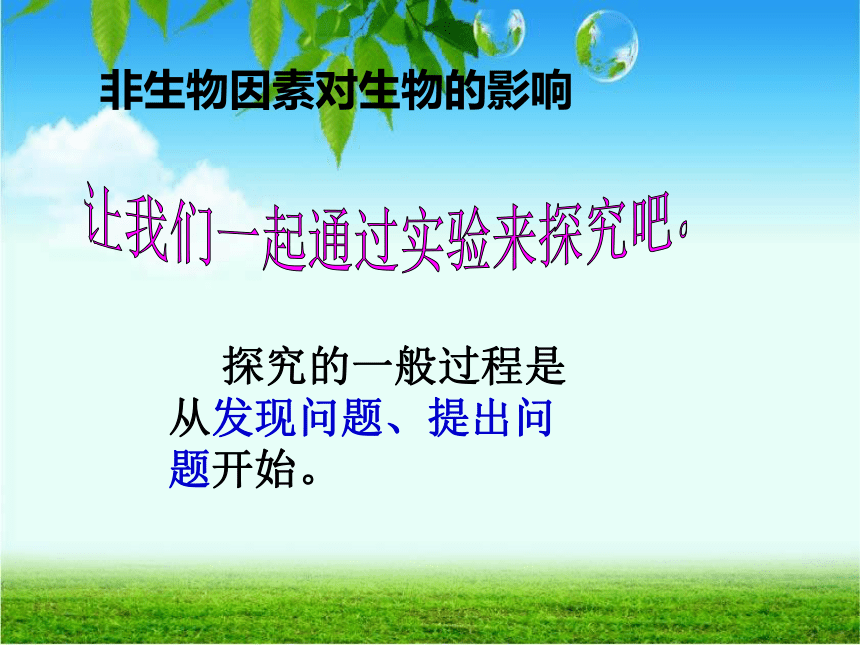 非生物因素对生物的影响

让我们一起通过实验来探究吧。

探究的一般过程是从发现问题、提出问题开始。